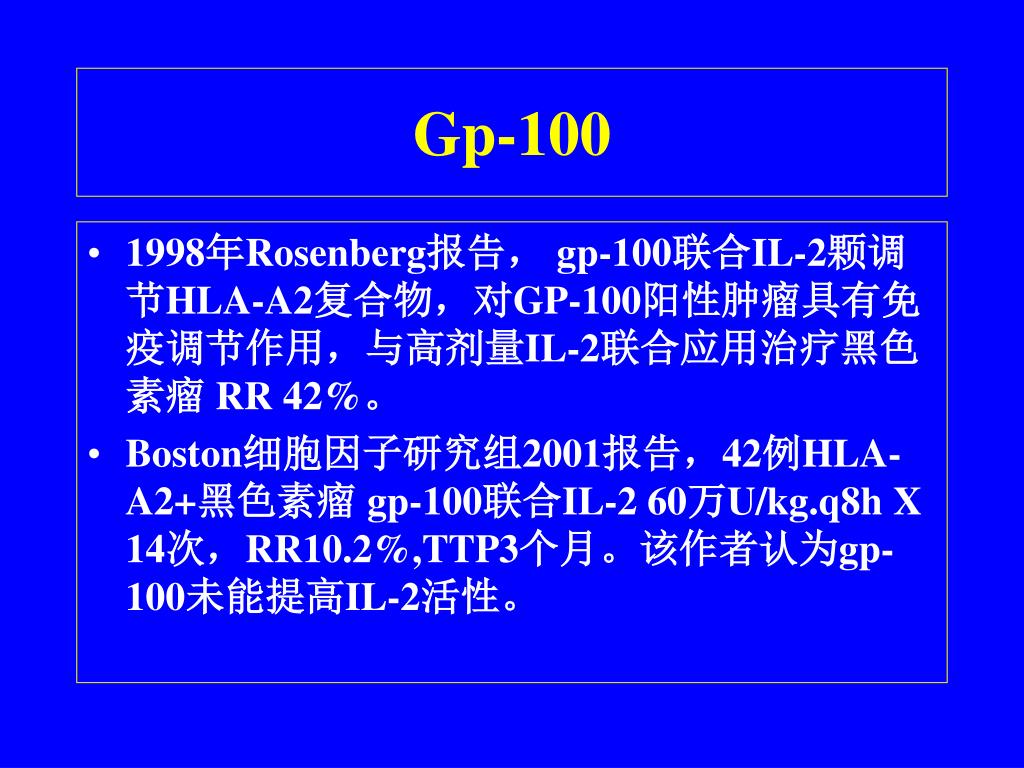 Gp-100

• 1998年Rosenberg报告， gp-100联合IL-2颗调节HLA-A2复合物，对GP-100阳性肿瘤具有免疫调节作用，与高剂量IL-2联合应用治疗黑色素瘤 RR 42％。

• Boston细胞因子研究组2001报告，42例HLA-A2+黑色素瘤 gp-100联合IL-2 60万U/kg.q8h X 14次，RR10.2％,TTP3个月。该作者认为gp-100未能提高IL-2活性。